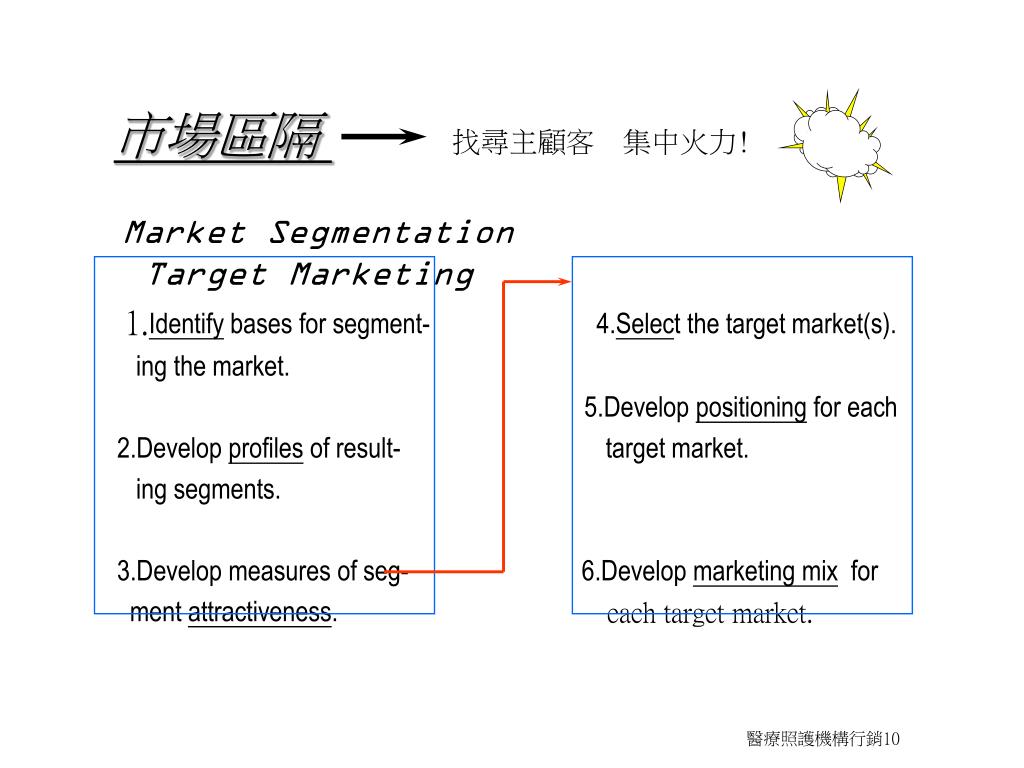 市場區隔 找尋主顧客　集中火力!

Market Segmentation
Target Marketing

1.Identify bases for segmenting the market.

2.Develop profiles of resulting segments.

3.Develop measures of segment attractiveness.

4.Select the target market(s).

5.Develop positioning for each target market.

6.Develop marketing mix for each target market.

醫療照護機構行銷10